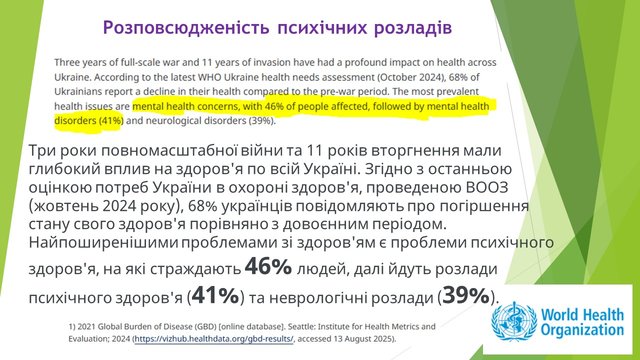 Розповсюдженість психічних розладів

Three years of full-scale war and 11 years of invasion have had a profound impact on health across Ukraine. According to the latest WHO Ukraine health needs assessment (October 2024), 68% of Ukrainians report a decline in their health compared to the pre-war period. The most prevalent health issues are mental health concerns, with 46% of people affected, followed by mental health disorders (41%) and neurological disorders (39%).

Три роки повномасштабної війни та 11 років вторгнення мали глибокий вплив на здоров'я по всій Україні. Згідно з останньою оцінкою потреб України в охороні здоров'я, проведеною ВООЗ (жовтень 2024 року), 68% українців повідомляють про погіршення стану свого здоров'я порівняно з довоєнним періодом. Найпоширенішими проблемами зі здоров'ям є проблеми психічного здоров'я, на які страждають 46% людей, далі йдуть розлади психічного здоров'я (41%) та неврологічні розлади (39%).

1) 2021 Global Burden of Disease (GBD) [online database]. Seattle: Institute for Health Metrics and Evaluation; 2024 (https://vizhub.healthdata.org/gbd-results/, accessed 13 August 2025).

World Health Organization